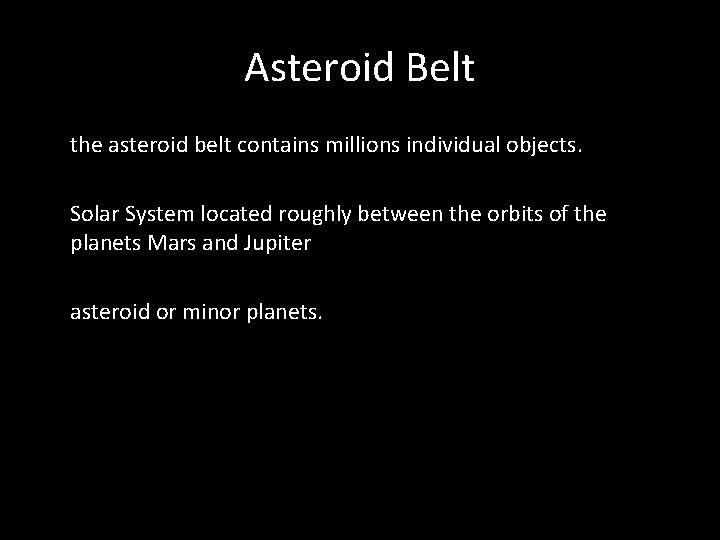 Asteroid Belt

the asteroid belt contains millions individual objects.

Solar System located roughly between the orbits of the planets Mars and Jupiter

asteroid or minor planets.